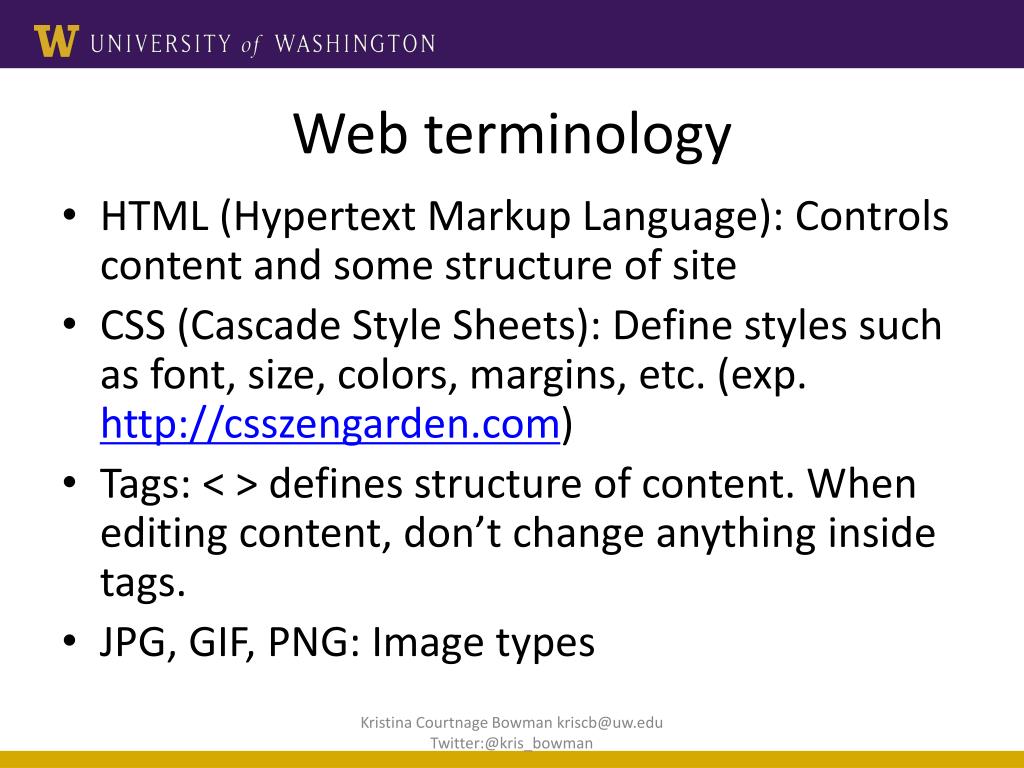 W UNIVERSITY of WASHINGTON

Web terminology

• HTML (Hypertext Markup Language): Controls content and some structure of site
• CSS (Cascade Style Sheets): Define styles such as font, size, colors, margins, etc. (exp. http://csszengarden.com)
• Tags: < > defines structure of content. When editing content, don't change anything inside tags.
• JPG, GIF, PNG: Image types

Kristina Courtnage Bowman kriscb@uw.edu
Twitter:@kris_bowman